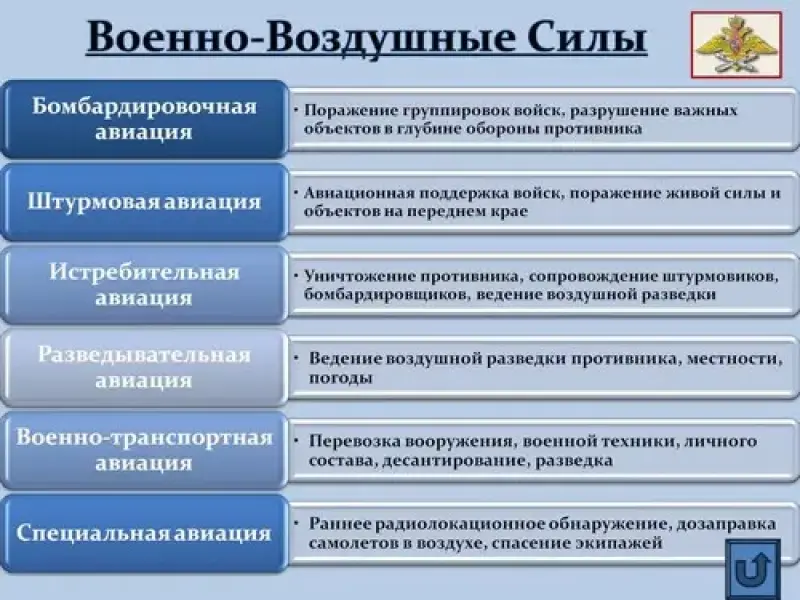 Военно-Воздушные Силы

Бомбардировочная авиация

• Поражение группировок войск, разрушение важных объектов в глубине обороны противника

Штурмовая авиация

• Авиационная поддержка войск, поражение живой силы и объектов на переднем крае

Истребительная авиация

• Уничтожение противника, сопровождение штурмовиков, бомбардировщиков, ведение воздушной разведки

Разведывательная авиация

• Ведение воздушной разведки противника, местности, погоды

Военно-транспортная авиация

• Перевозка вооружения, военной техники, личного состава, десантирование, разведка

Специальная авиация

• Раннее радиолокационное обнаружение, дозаправка самолетов в воздухе, спасение экипажей